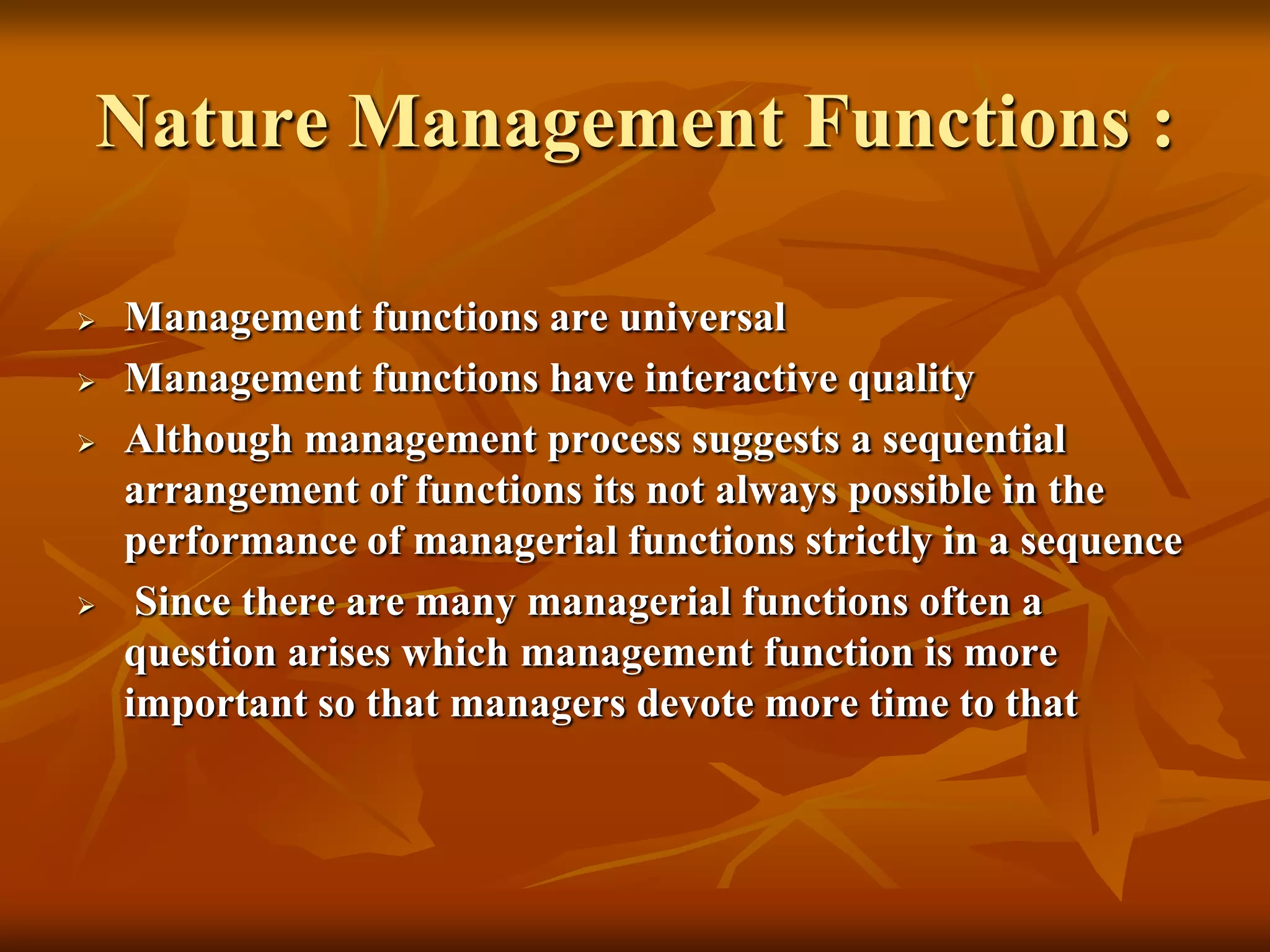 Nature Management Functions :

➢ Management functions are universal
➢ Management functions have interactive quality
➢ Although management process suggests a sequential arrangement of functions its not always possible in the performance of managerial functions strictly in a sequence
➢ Since there are many managerial functions often a question arises which management function is more important so that managers devote more time to that